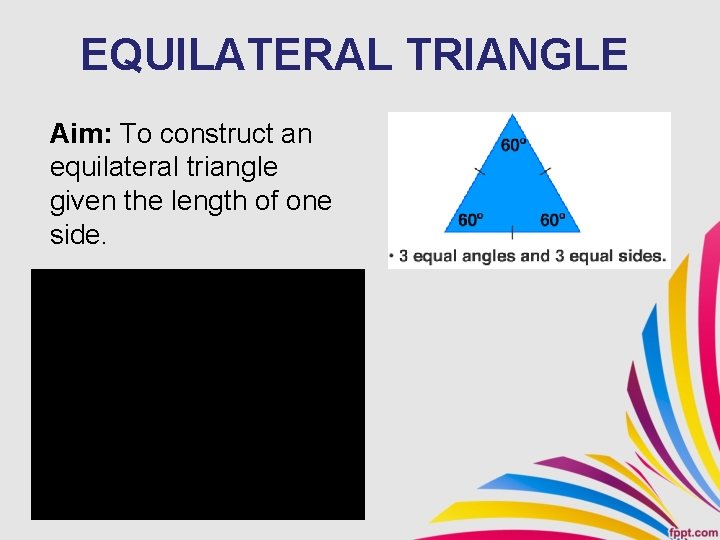 EQUILATERAL TRIANGLE

Aim: To construct an equilateral triangle given the length of one side.

60°

60°

60°

• 3 equal angles and 3 equal sides.

fppt.com